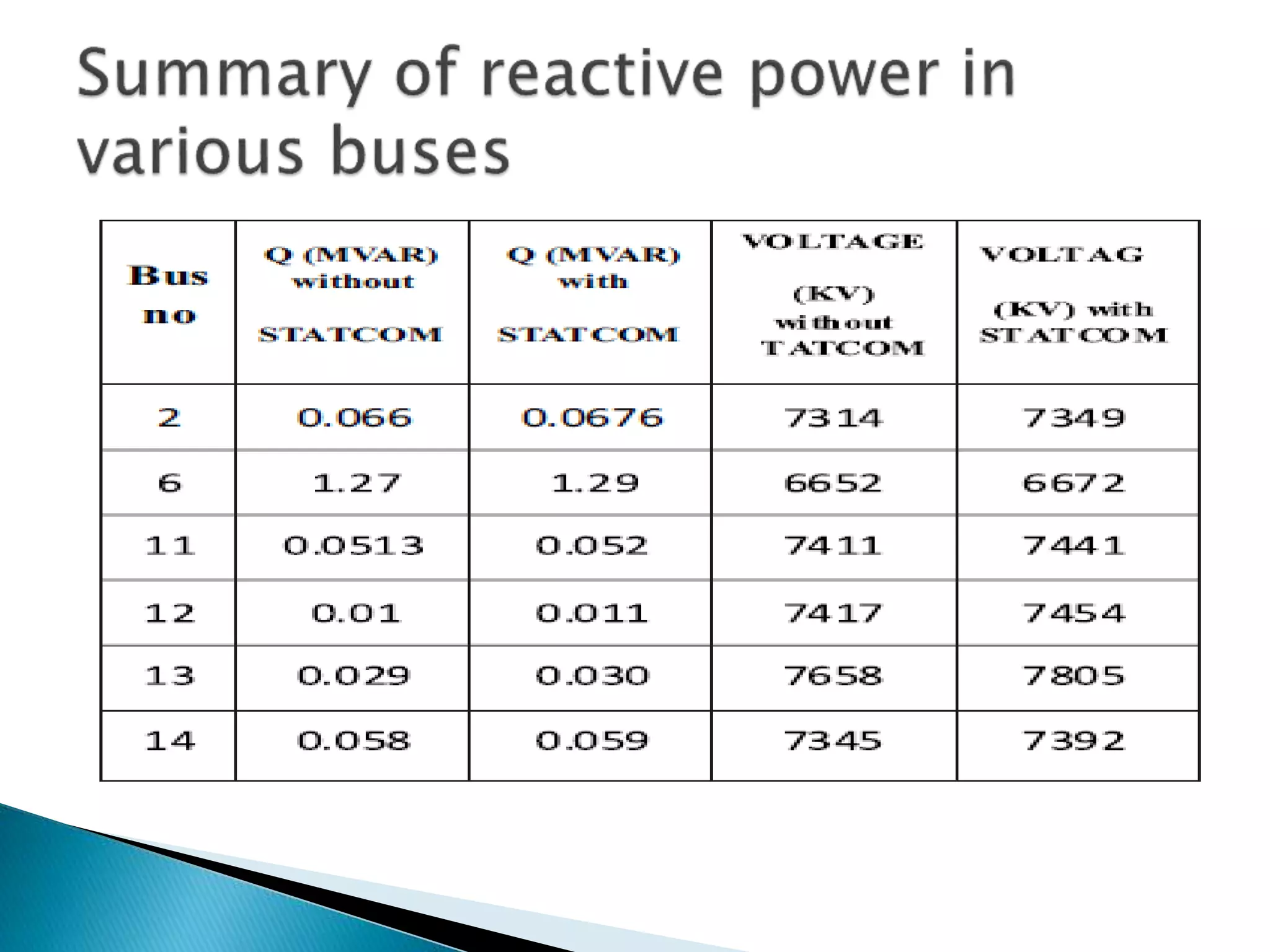 Summary of reactive power in various buses

| Bus no | Q (MVAR) without STATCOM | Q (MVAR) with STATCOM | VOLTAGE (KV) without TATCOM | VOLTAG (KV) with STATCOM |
|---|---|---|---|---|
| 2 | 0.066 | 0.0676 | 7314 | 7349 |
| 6 | 1.27 | 1.29 | 6652 | 6672 |
| 11 | 0.0513 | 0.052 | 7411 | 7441 |
| 12 | 0.01 | 0.011 | 7417 | 7454 |
| 13 | 0.029 | 0.030 | 7658 | 7805 |
| 14 | 0.058 | 0.059 | 7345 | 7392 |